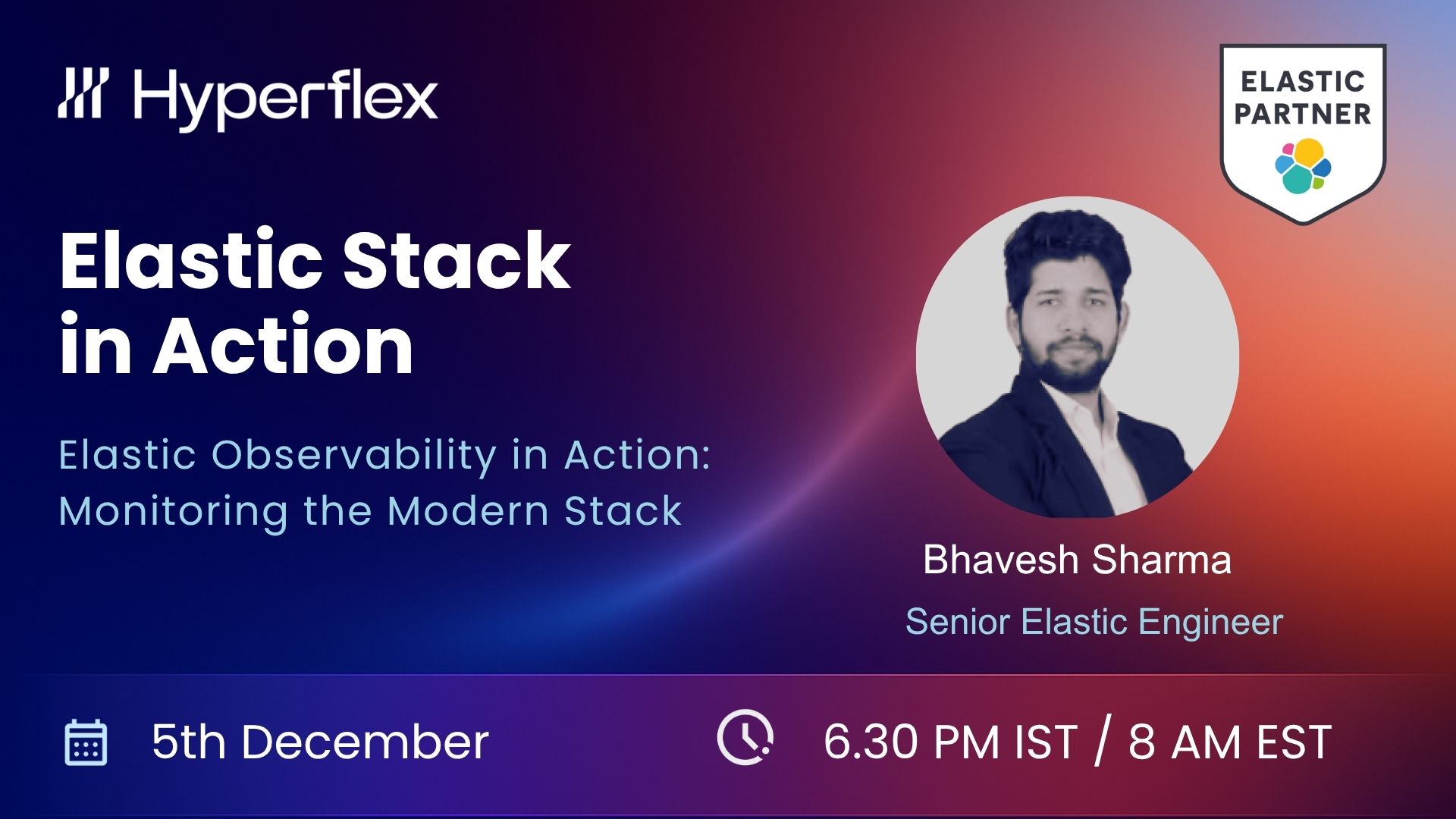 Hyperflex

ELASTIC PARTNER

Elastic Stack in Action

Elastic Observability in Action: Monitoring the Modern Stack

Bhavesh Sharma

Senior Elastic Engineer

5th December

6.30 PM IST / 8 AM EST